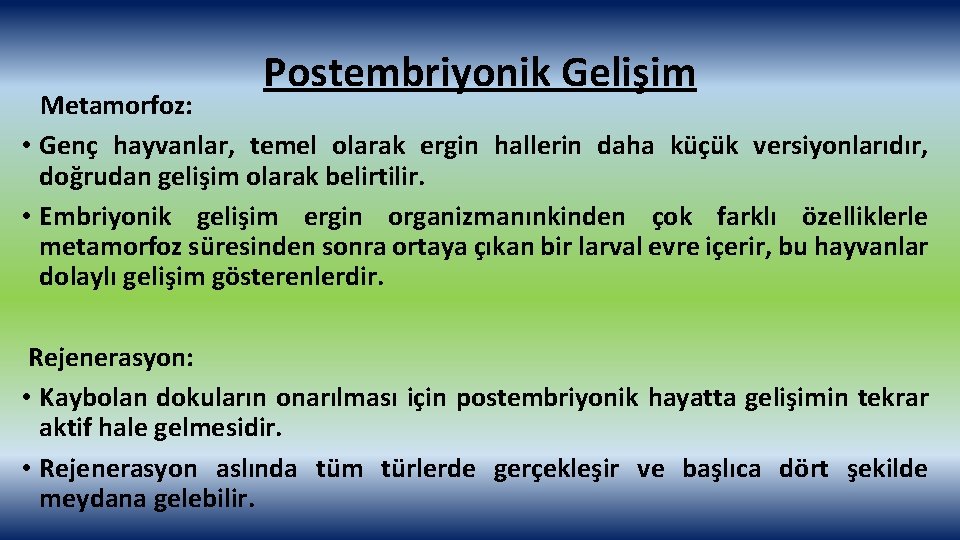 Postembriyonik Gelişim

Metamorfoz:

• Genç hayvanlar, temel olarak ergin hallerin daha küçük versiyonlarıdır, doğrudan gelişim olarak belirtilir.

• Embriyonik gelişim ergin organizmanınkinden çok farklı özelliklerle metamorfoz süresinden sonra ortaya çıkan bir larval evre içerir, bu hayvanlar dolaylı gelişim gösterenlerdir.

Rejenerasyon:

• Kaybolan dokuların onarılması için postembriyonik hayatta gelişimin tekrar aktif hale gelmesidir.

• Rejenerasyon aslında tüm türlerde gerçekleşir ve başlıca dört şekilde meydana gelebilir.